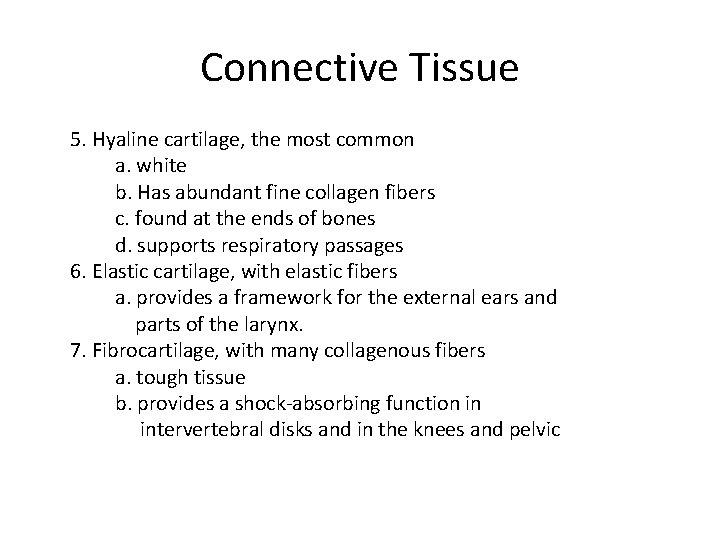 Connective Tissue

5. Hyaline cartilage, the most common
a. white
b. Has abundant fine collagen fibers
c. found at the ends of bones
d. supports respiratory passages
6. Elastic cartilage, with elastic fibers
a. provides a framework for the external ears and parts of the larynx.
7. Fibrocartilage, with many collagenous fibers
a. tough tissue
b. provides a shock-absorbing function in intervertebral disks and in the knees and pelvic